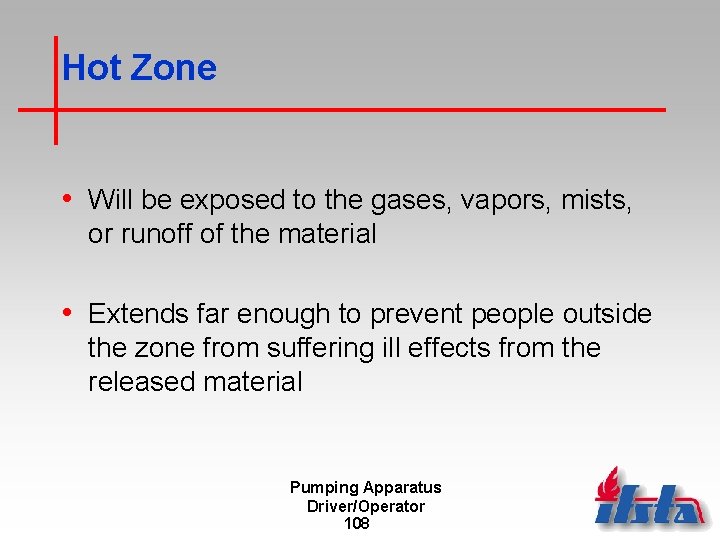 Hot Zone

• Will be exposed to the gases, vapors, mists, or runoff of the material

• Extends far enough to prevent people outside the zone from suffering ill effects from the released material

Pumping Apparatus Driver/Operator
108

ifsta